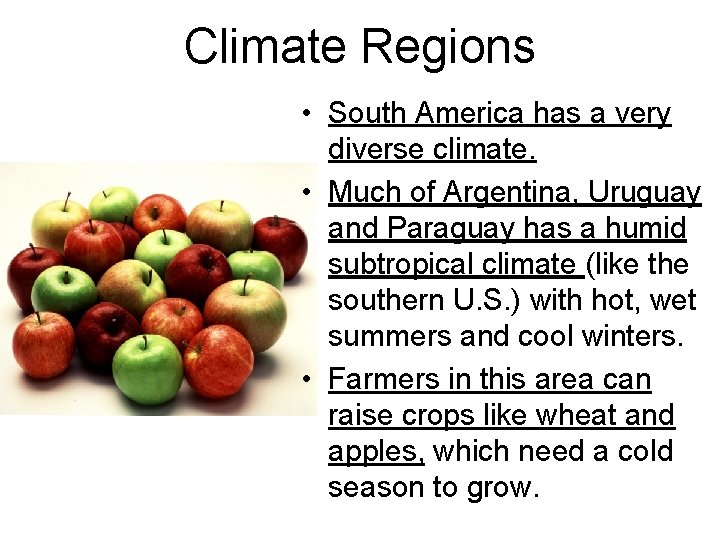 Climate Regions

• South America has a very diverse climate.

• Much of Argentina, Uruguay and Paraguay has a humid subtropical climate (like the southern U.S.) with hot, wet summers and cool winters.

• Farmers in this area can raise crops like wheat and apples, which need a cold season to grow.